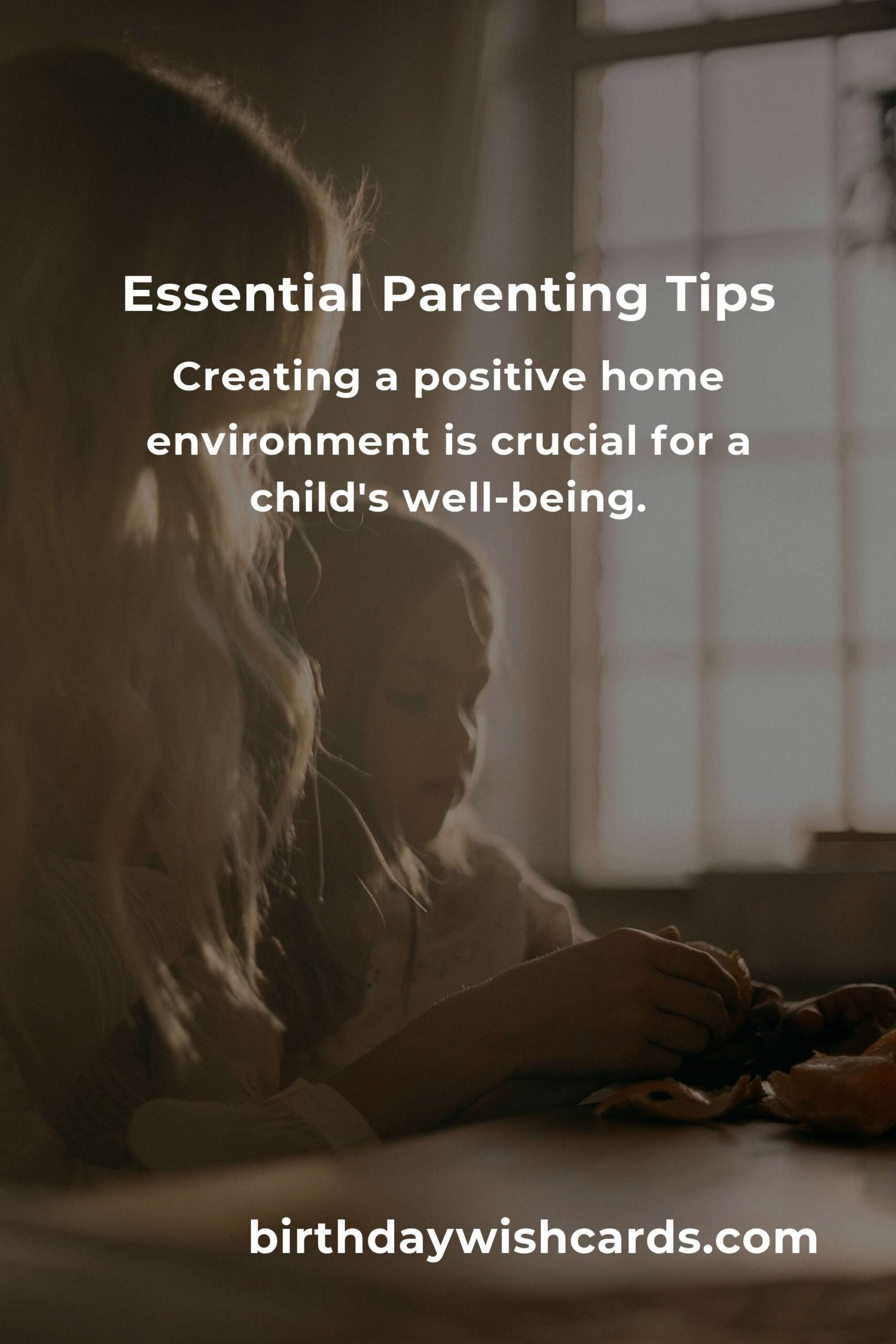 Essential Parenting Tips

Creating a positive home environment is crucial for a child's well-being.

birthdaywishcards.com